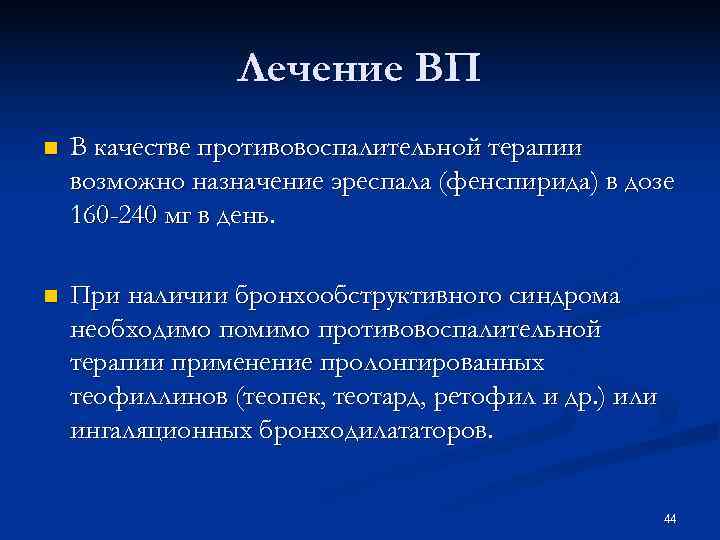 Лечение ВП

В качестве противовоспалительной терапии возможно назначение эреспала (фенспирида) в дозе 160-240 мг в день.

При наличии бронхообструктивного синдрома необходимо помимо противовоспалительной терапии применение пролонгированных теофиллинов (теопек, теотард, ретофил и др.) или ингаляционных бронходилататоров.

44